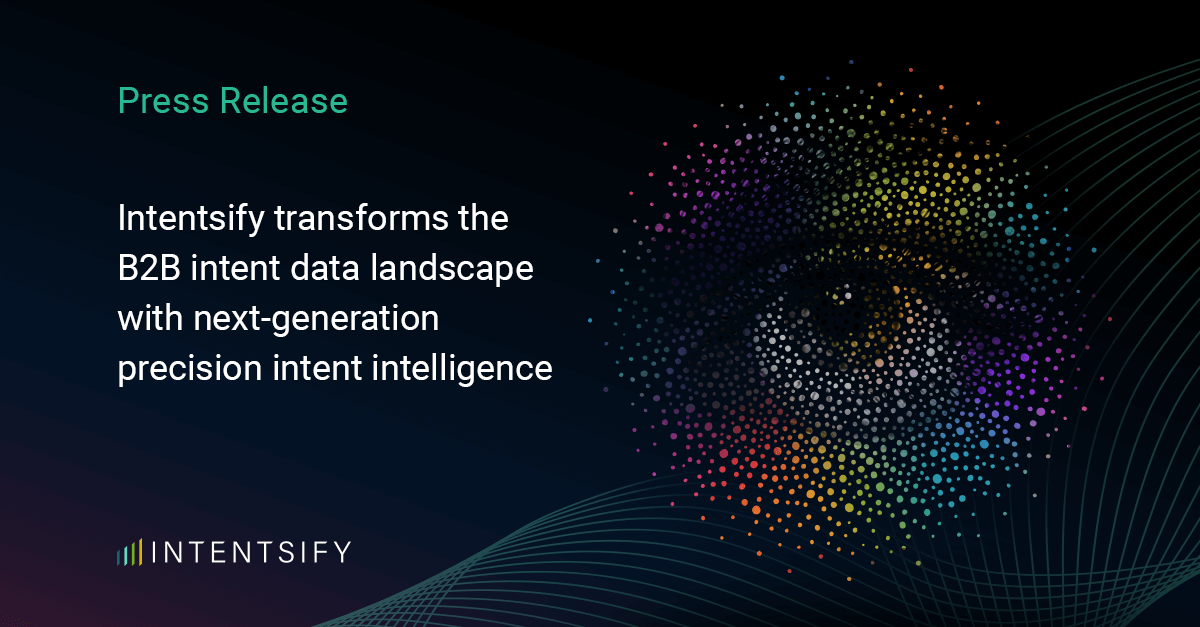 Press Release

Intentsify transforms the B2B intent data landscape with next-generation precision intent intelligence

INTENTSIFY